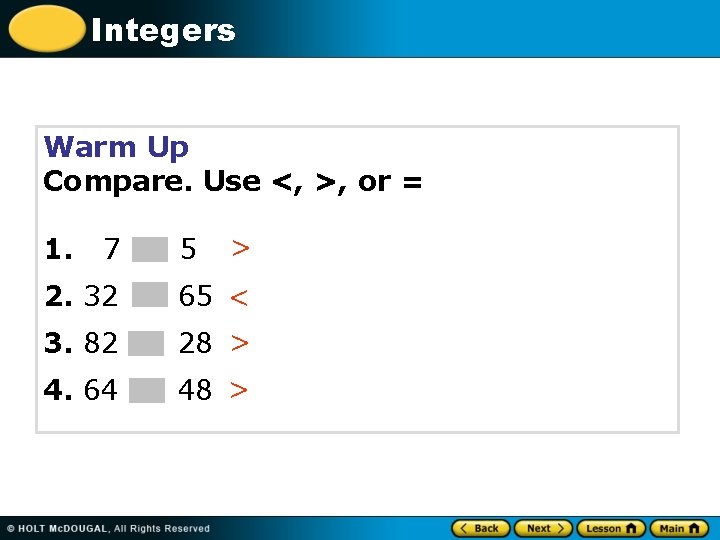 Integers

Warm Up
Compare. Use <, >, or =

1. 7 5 >

2. 32 65 <

3. 82 28 >

4. 64 48 >

© HOLT McDOUGAL, All Rights Reserved

Back Next Lesson Main